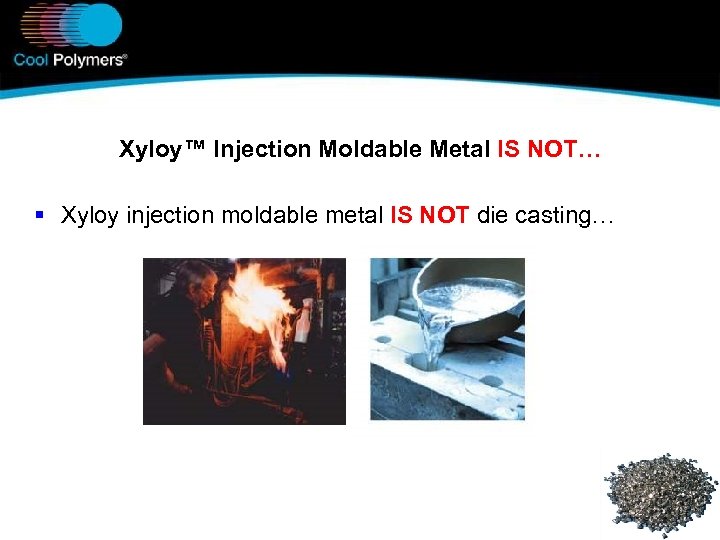 Cool Polymers®

Xyloy™ Injection Moldable Metal IS NOT…

▪ Xyloy injection moldable metal IS NOT die casting…